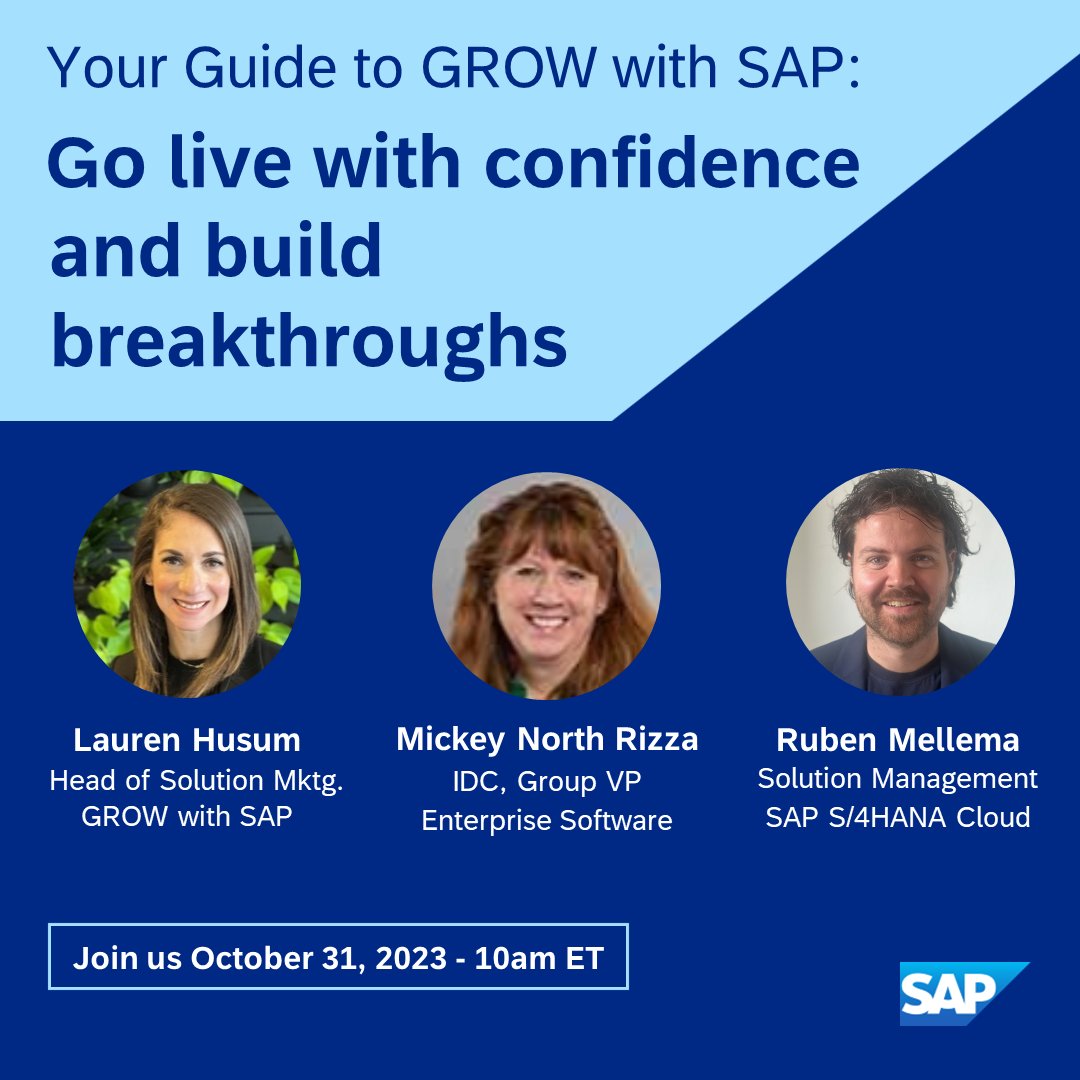 Your Guide to GROW with SAP:

Go live with confidence and build breakthroughs

Lauren Husum
Head of Solution Mktg.
GROW with SAP

Mickey North Rizza
IDC, Group VP
Enterprise Software

Ruben Mellema
Solution Management
SAP S/4HANA Cloud

Join us October 31, 2023 - 10am ET

SAP